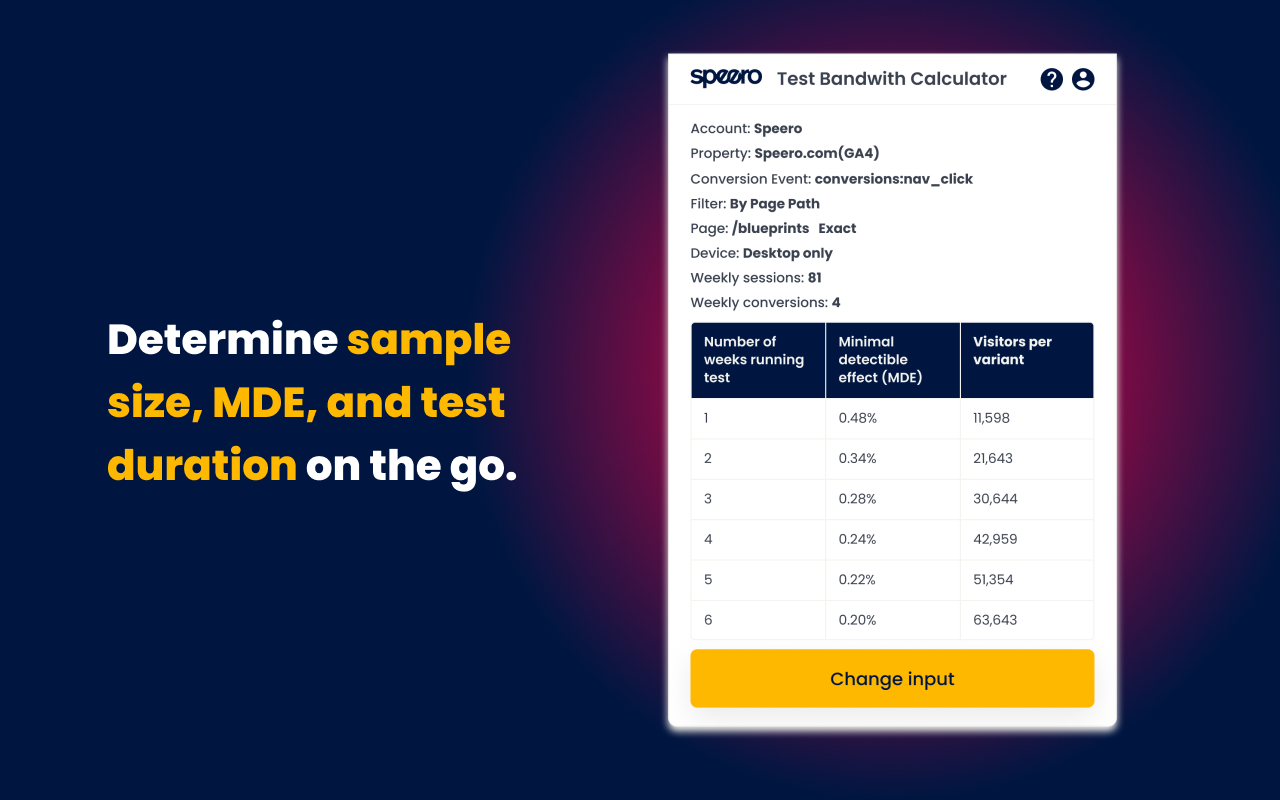 Determine sample size, MDE, and test duration on the go.

speero Test Bandwith Calculator

Account: Speero
Property: Speero.com(GA4)
Conversion Event: conversions:nav_click
Filter: By Page Path
Page: /blueprints Exact
Device: Desktop only
Weekly sessions: 81
Weekly conversions: 4

| Number of weeks running test | Minimal detectible effect (MDE) | Visitors per variant |
|---|---|---|
| 1 | 0.48% | 11,598 |
| 2 | 0.34% | 21,643 |
| 3 | 0.28% | 30,644 |
| 4 | 0.24% | 42,959 |
| 5 | 0.22% | 51,354 |
| 6 | 0.20% | 63,643 |

Change input